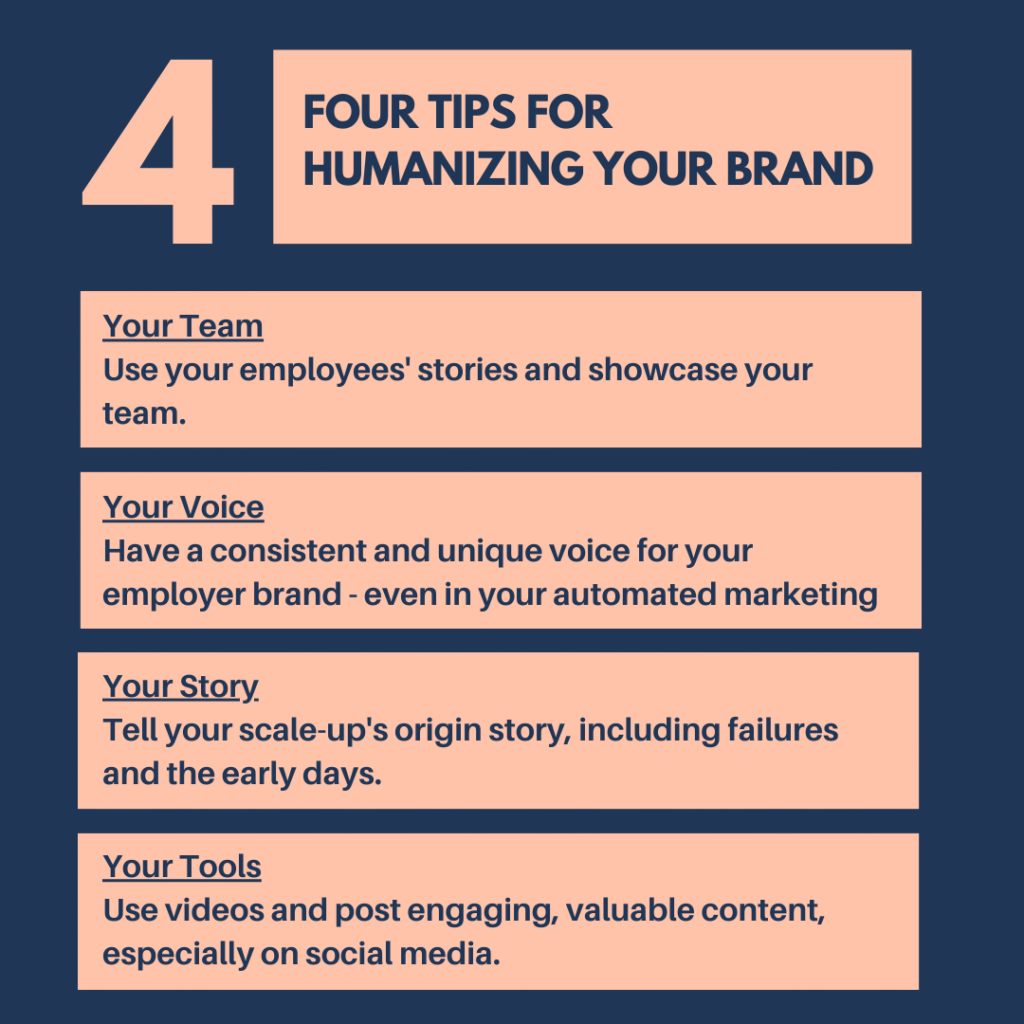 4

FOUR TIPS FOR HUMANIZING YOUR BRAND

Your Team
Use your employees' stories and showcase your team.

Your Voice
Have a consistent and unique voice for your employer brand - even in your automated marketing

Your Story
Tell your scale-up's origin story, including failures and the early days.

Your Tools
Use videos and post engaging, valuable content, especially on social media.